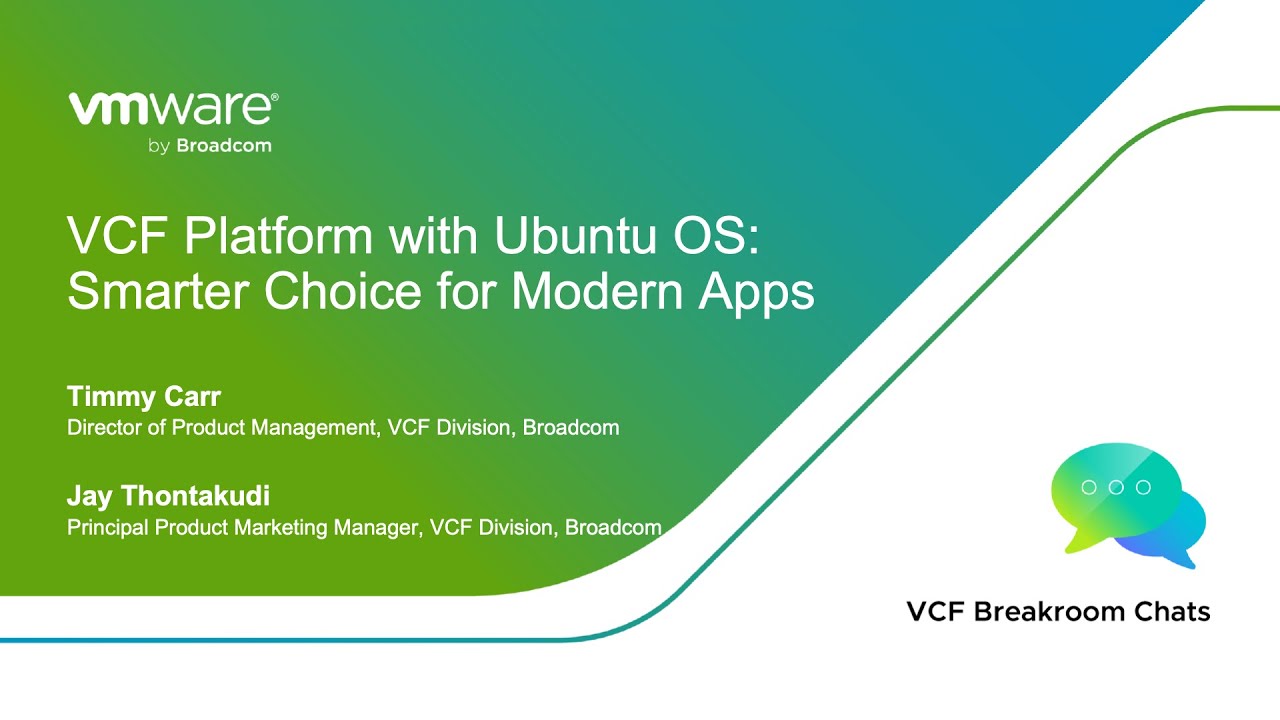 vmware®
by Broadcom

VCF Platform with Ubuntu OS: Smarter Choice for Modern Apps

Timmy Carr
Director of Product Management, VCF Division, Broadcom

Jay Thontakudi
Principal Product Marketing Manager, VCF Division, Broadcom

VCF Breakroom Chats